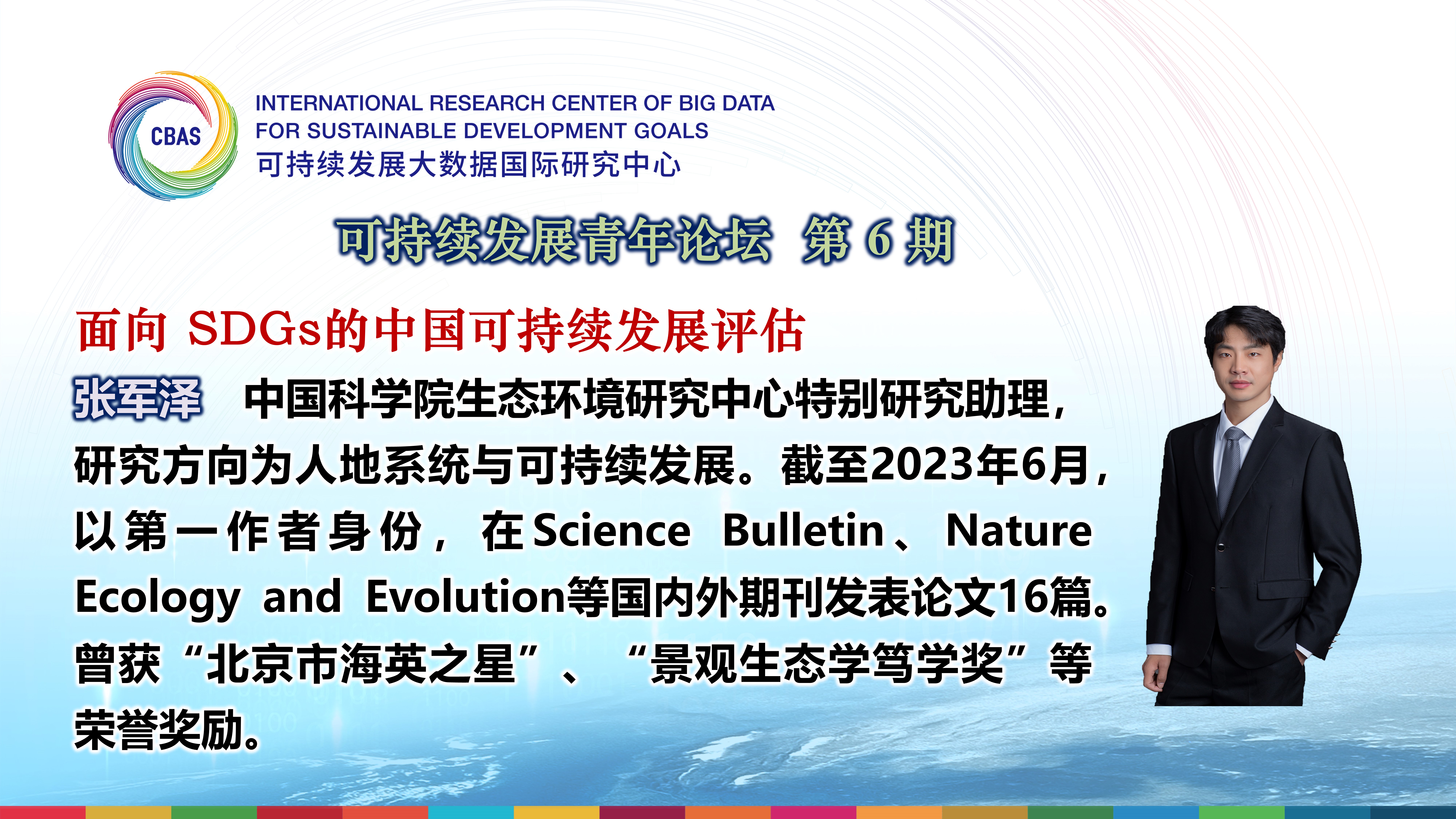 CBAS

INTERNATIONAL RESEARCH CENTER OF BIG DATA FOR SUSTAINABLE DEVELOPMENT GOALS
可持续发展大数据国际研究中心

可持续发展青年论坛 第 6 期

面向 SDGs的中国可持续发展评估

张军泽 中国科学院生态环境研究中心特别研究助理，研究方向为人地系统与可持续发展。截至2023年6月，以第一作者身份，在Science Bulletin、Nature Ecology and Evolution等国内外期刊发表论文16篇。曾获“北京市海英之星”、“景观生态学笃学奖”等荣誉奖励。